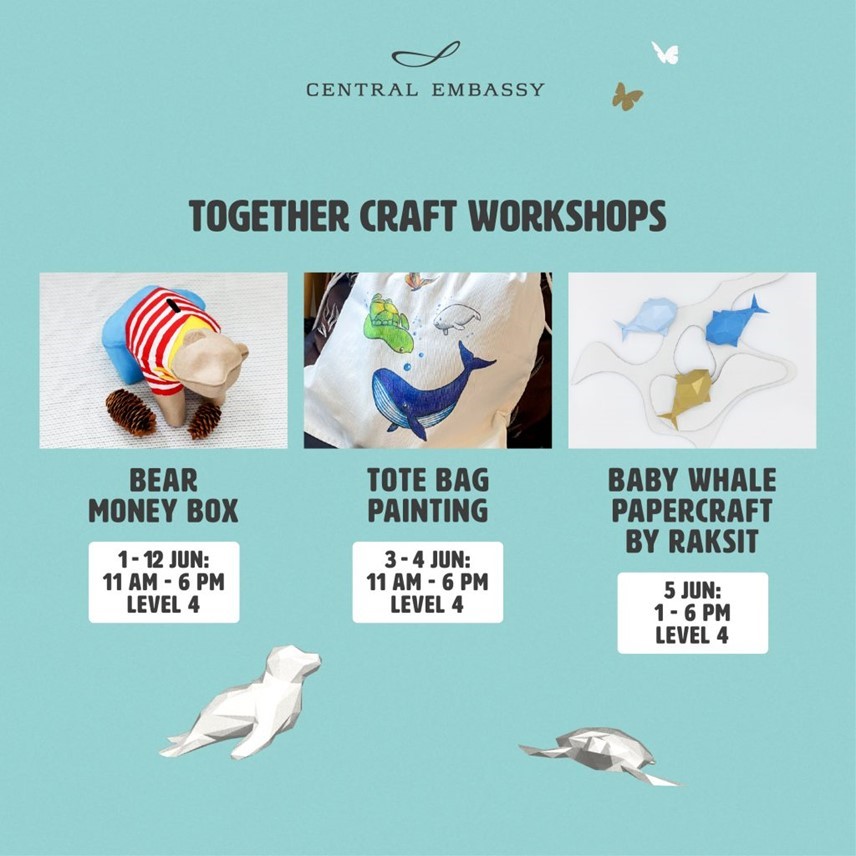 CENTRAL EMBASSY

TOGETHER CRAFT WORKSHOPS

BEAR MONEY BOX

1 - 12 JUN:
11 AM - 6 PM
LEVEL 4

TOTE BAG PAINTING

3 - 4 JUN:
11 AM - 6 PM
LEVEL 4

BABY WHALE PAPERCRAFT BY RAKSIT

5 JUN:
1 - 6 PM
LEVEL 4